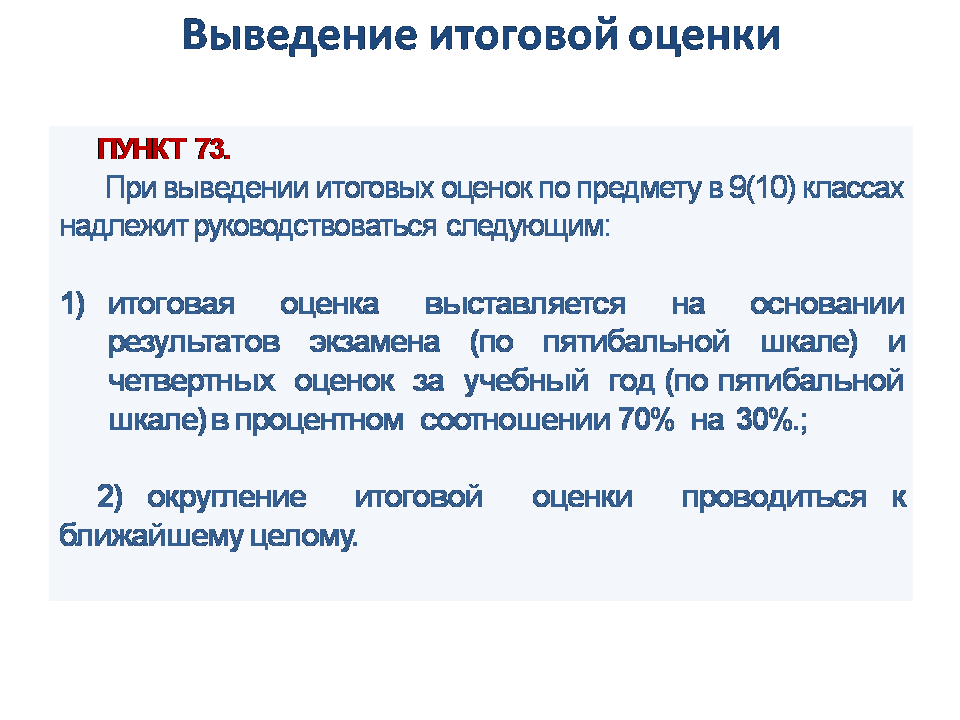 Выведение итоговой оценки

ПУНКТ 73.

При выведении итоговых оценок по предмету в 9(10) классах надлежит руководствоваться следующим:

1) итоговая оценка выставляется на основании результатов экзамена (по пятибальной шкале) и четвертных оценок за учебный год (по пятибальной шкале) в процентном соотношении 70% на 30%.;

2) округление итоговой оценки проводиться к ближайшему целому.